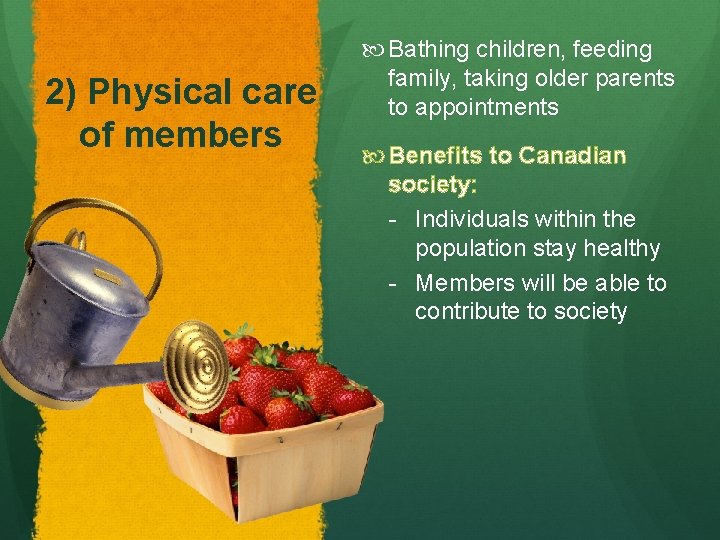 2) Physical care of members

Bathing children, feeding family, taking older parents to appointments

Benefits to Canadian society:

- Individuals within the population stay healthy
- Members will be able to contribute to society